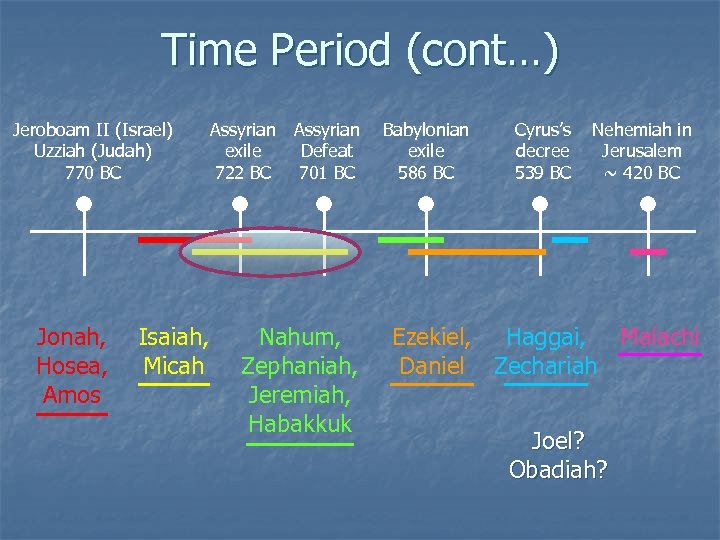 Time Period (cont…)

Jeroboam II (Israel)
Uzziah (Judah)
770 BC

Assyrian
exile
722 BC

Assyrian
Defeat
701 BC

Babylonian
exile
586 BC

Cyrus's
decree
539 BC

Nehemiah in
Jerusalem
~ 420 BC

Jonah,
Hosea,
Amos

Isaiah,
Micah

Nahum,
Zephaniah,
Jeremiah,
Habakkuk

Ezekiel,
Daniel

Haggai,
Zechariah

Malachi

Joel?
Obadiah?